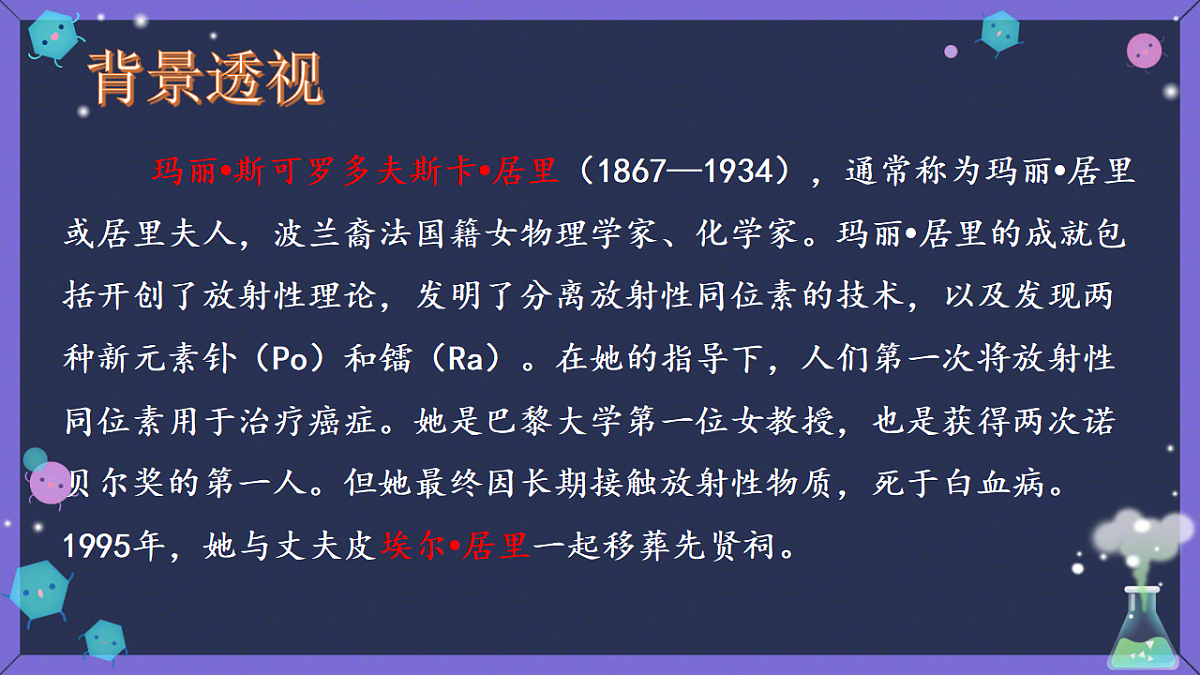 背景透视

玛丽•斯可罗多夫斯卡•居里（1867—1934），通常称为玛丽•居里或居里夫人，波兰裔法国籍女物理学家、化学家。玛丽•居里的成就包括开创了放射性理论，发明了分离放射性同位素的技术，以及发现两种新元素钋（Po）和镭（Ra）。在她的指导下，人们第一次将放射性同位素用于治疗癌症。她是巴黎大学第一位女教授，也是获得两次诺贝尔奖的第一人。但她最终因长期接触放射性物质，死于白血病。1995年，她与丈夫皮埃尔•居里一起移葬先贤祠。